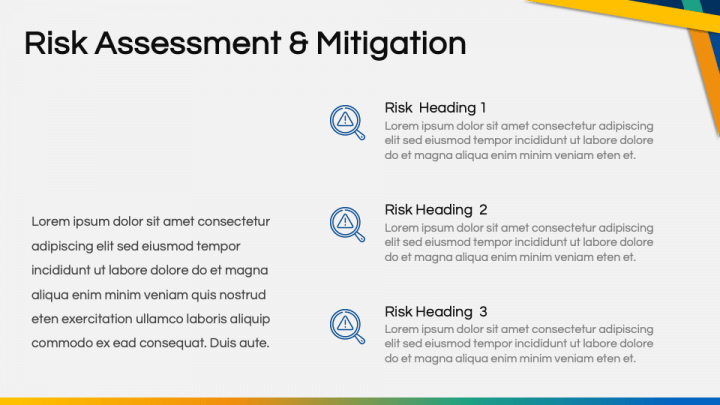 Risk Assessment & Mitigation

Lorem ipsum dolor sit amet consectetur adipiscing elit sed eiusmod tempor incididunt ut labore dolore do et magna aliqua enim minim veniam quis nostrud eten exercitation ullamco laboris aliquip commodo ex ead consequat. Duis aute.

Risk Heading 1
Lorem ipsum dolor sit amet consectetur adipiscing elit sed eiusmod tempor incididunt ut labore dolore do et magna aliqua enim minim veniam eten et.

Risk Heading 2
Lorem ipsum dolor sit amet consectetur adipiscing elit sed eiusmod tempor incididunt ut labore dolore do et magna aliqua enim minim veniam eten et.

Risk Heading 3
Lorem ipsum dolor sit amet consectetur adipiscing elit sed eiusmod tempor incididunt ut labore dolore do et magna aliqua enim minim veniam eten et.